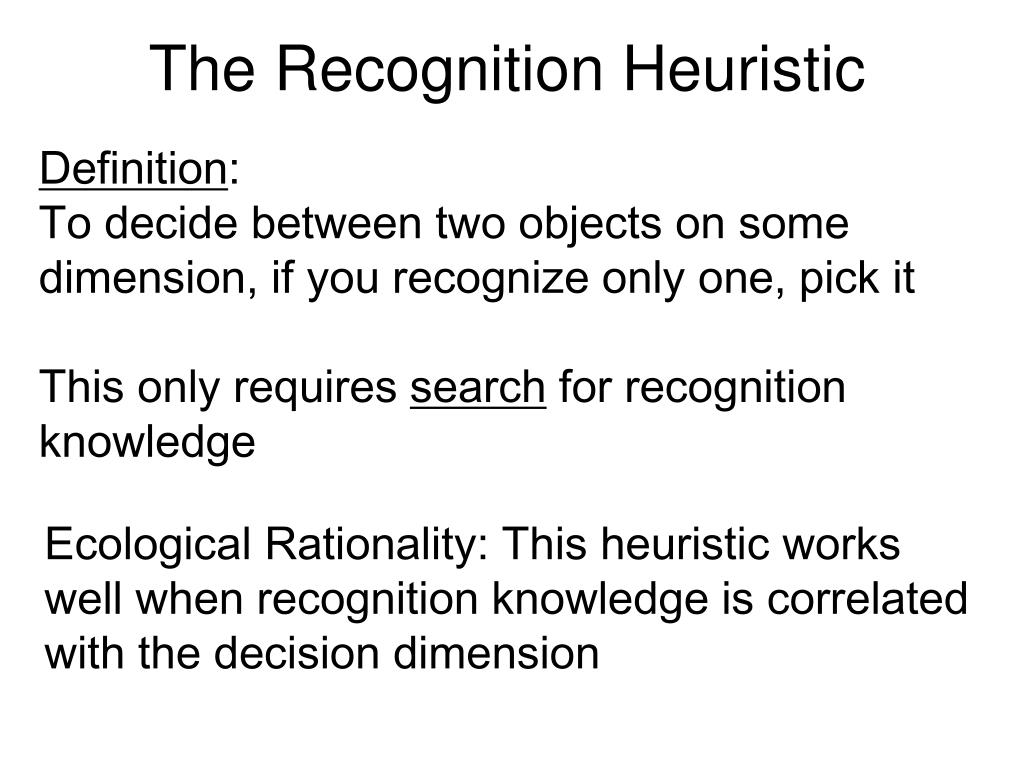 The Recognition Heuristic

Definition:
To decide between two objects on some dimension, if you recognize only one, pick it

This only requires search for recognition knowledge

Ecological Rationality: This heuristic works well when recognition knowledge is correlated with the decision dimension